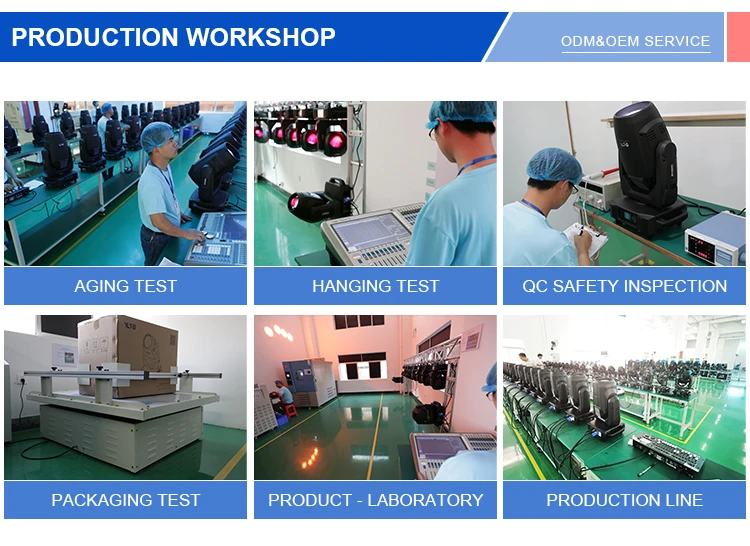 PRODUCTION WORKSHOP

ODM&OEM SERVICE

AGING TEST

HANGING TEST

QC SAFETY INSPECTION

PACKAGING TEST

PRODUCT - LABORATORY

PRODUCTION LINE